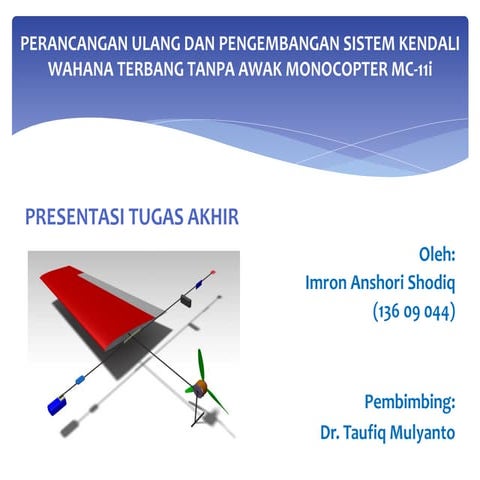 PERANCANGAN ULANG DAN PENGEMBANGAN SISTEM KENDALI WAHANA TERBANG TANPA AWAK MONOCOPTER MC-11i

PRESENTASI TUGAS AKHIR

Oleh:
Imron Anshori Shodiq
(136 09 044)

Pembimbing:
Dr. Taufiq Mulyanto